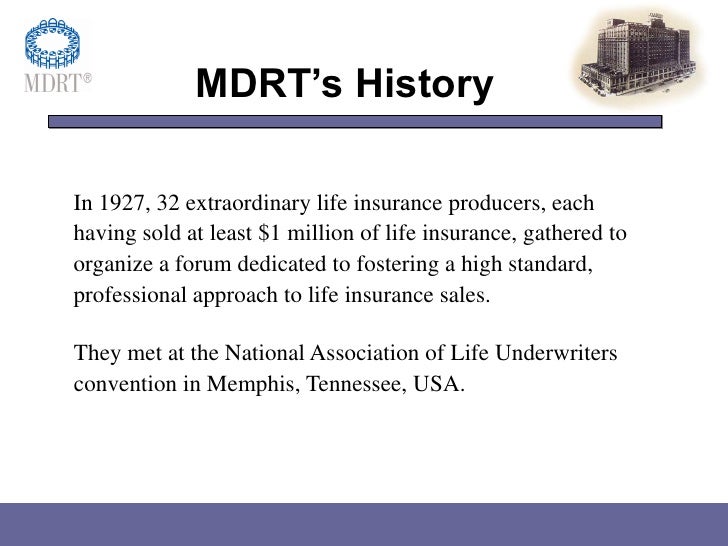 MDRT®

MDRT's History

In 1927, 32 extraordinary life insurance producers, each having sold at least \$1 million of life insurance, gathered to organize a forum dedicated to fostering a high standard, professional approach to life insurance sales.

They met at the National Association of Life Underwriters convention in Memphis, Tennessee, USA.